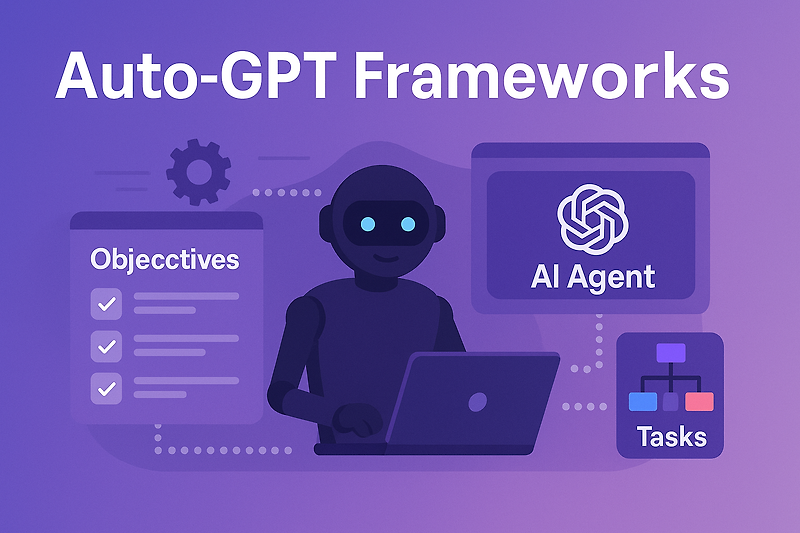 Auto-GPT Frameworks

Objecctives

AI Agent

Tasks